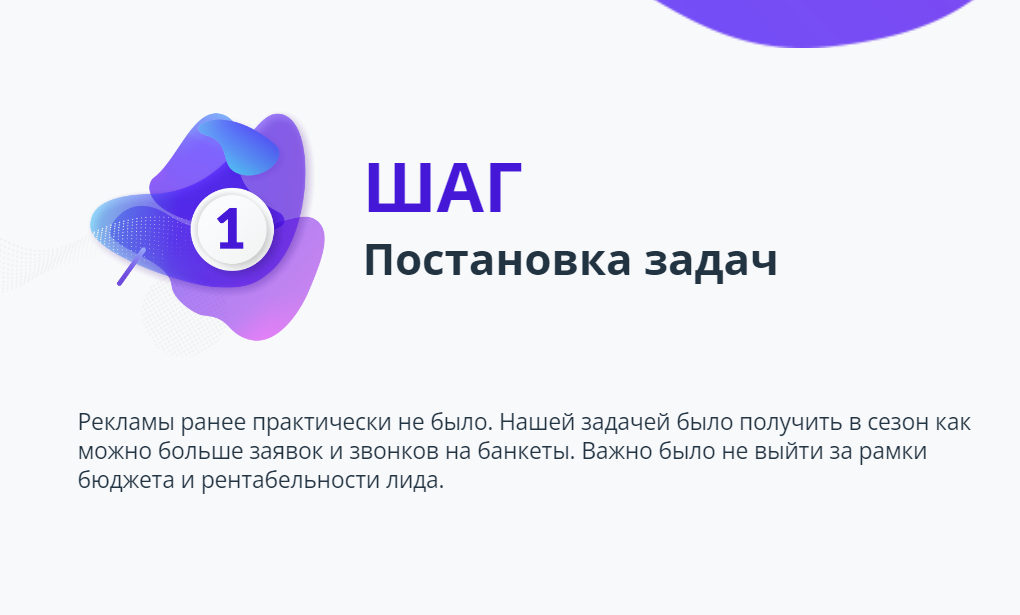 1

ШАГ

Постановка задач

Рекламы ранее практически не было. Нашей задачей было получить в сезон как можно больше заявок и звонков на банкеты. Важно было не выйти за рамки бюджета и рентабельности лида.